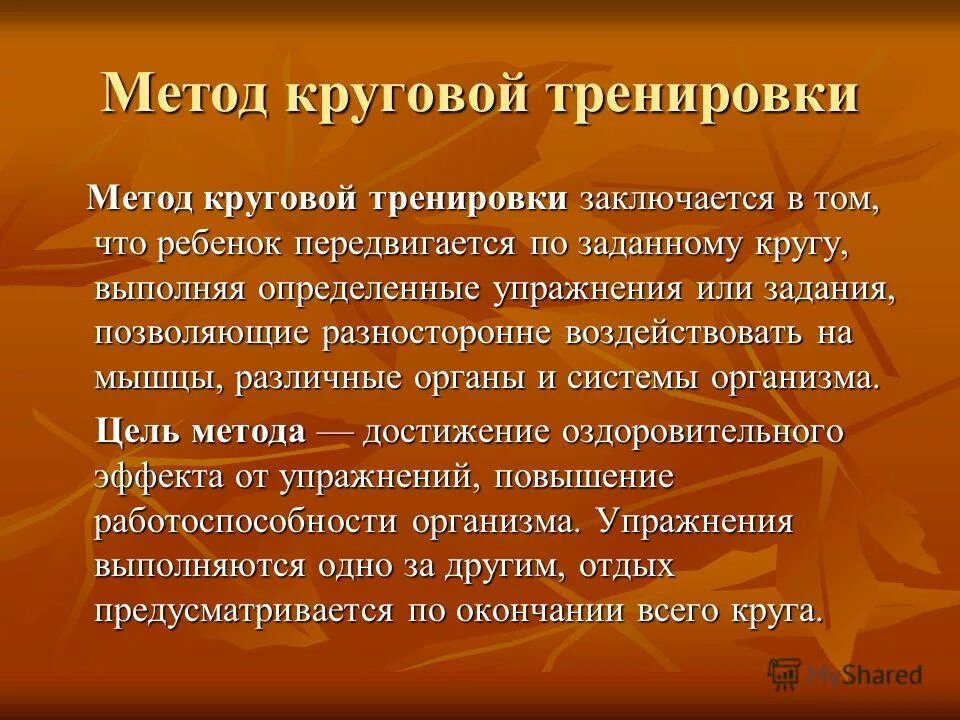 Метод круговой тренировки

Метод круговой тренировки заключается в том, что ребенок передвигается по заданному кругу, выполняя определенные упражнения или задания, позволяющие разносторонне воздействовать на мышцы, различные органы и системы организма.

Цель метода — достижение оздоровительного эффекта от упражнений, повышение работоспособности организма. Упражнения выполняются одно за другим, отдых предусматривается по окончании всего круга.

MyShared